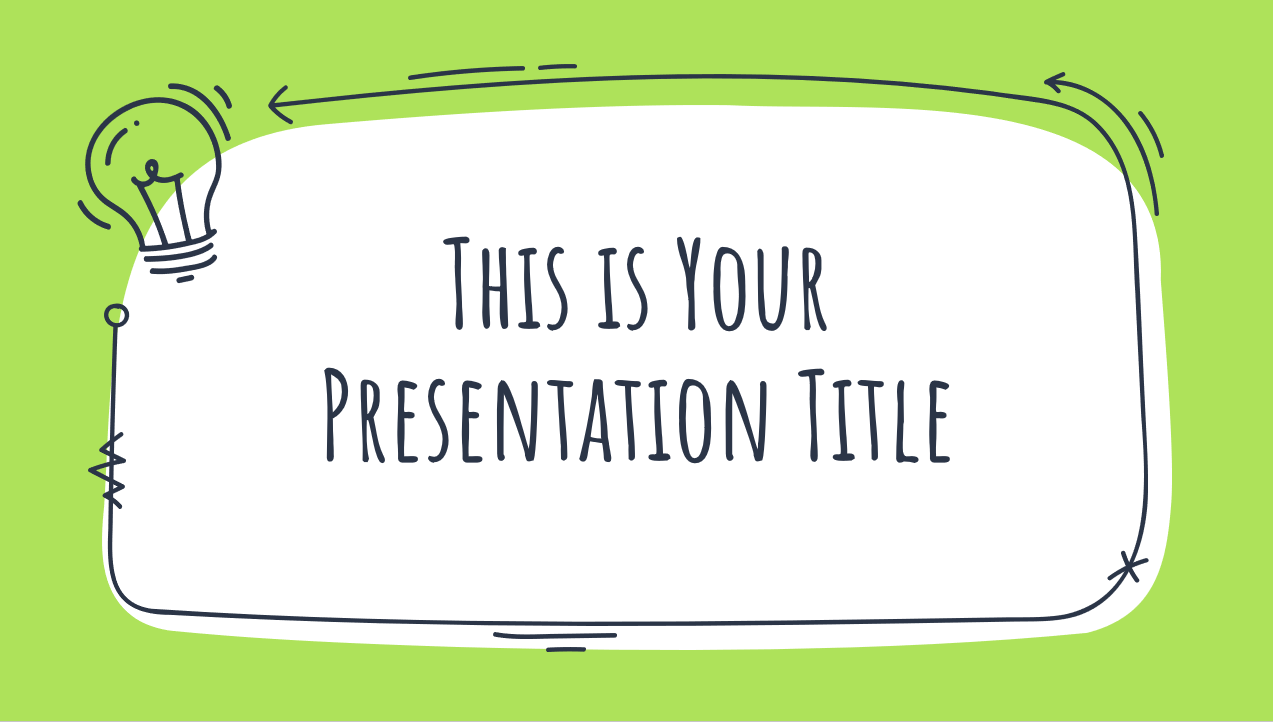 This is Your Presentation Title